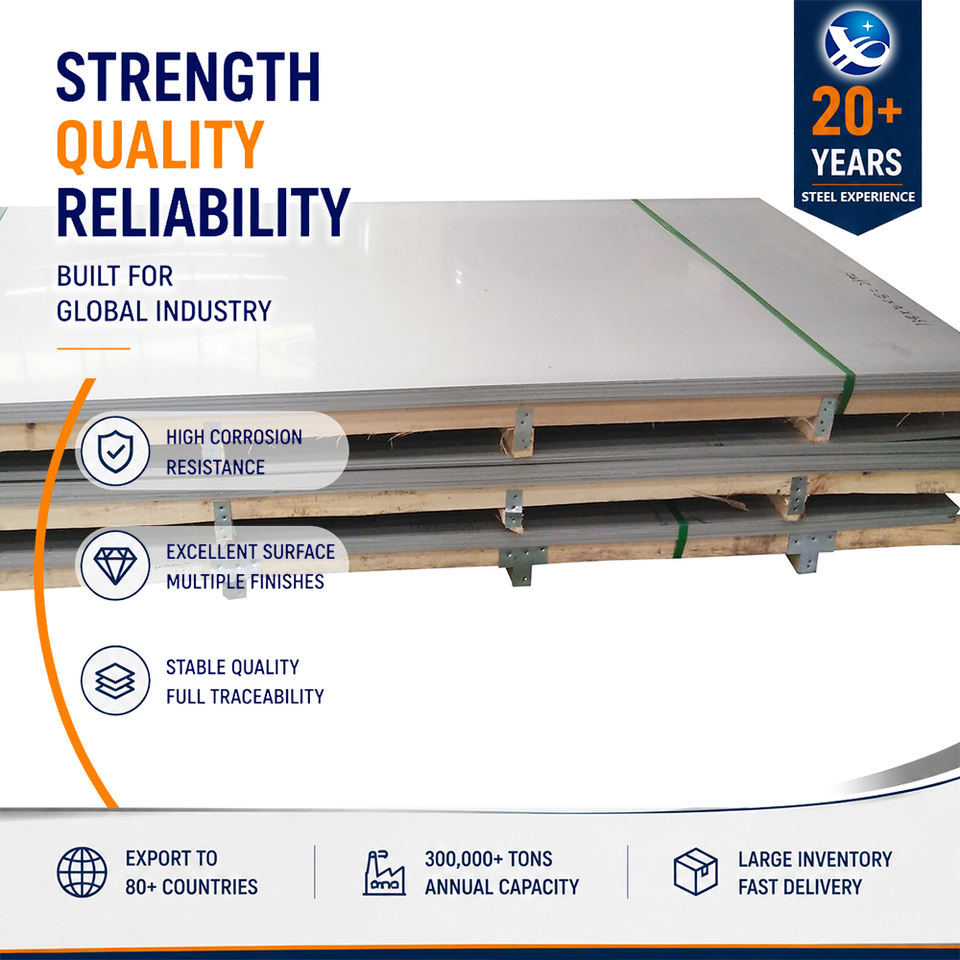 STRENGTH
QUALITY
RELIABILITY

BUILT FOR
GLOBAL INDUSTRY

20+
YEARS
STEEL EXPERIENCE

HIGH CORROSION
RESISTANCE

EXCELLENT SURFACE
MULTIPLE FINISHES

STABLE QUALITY
FULL TRACEABILITY

EXPORT TO
80+ COUNTRIES

300,000+ TONS
ANNUAL CAPACITY

LARGE INVENTORY
FAST DELIVERY